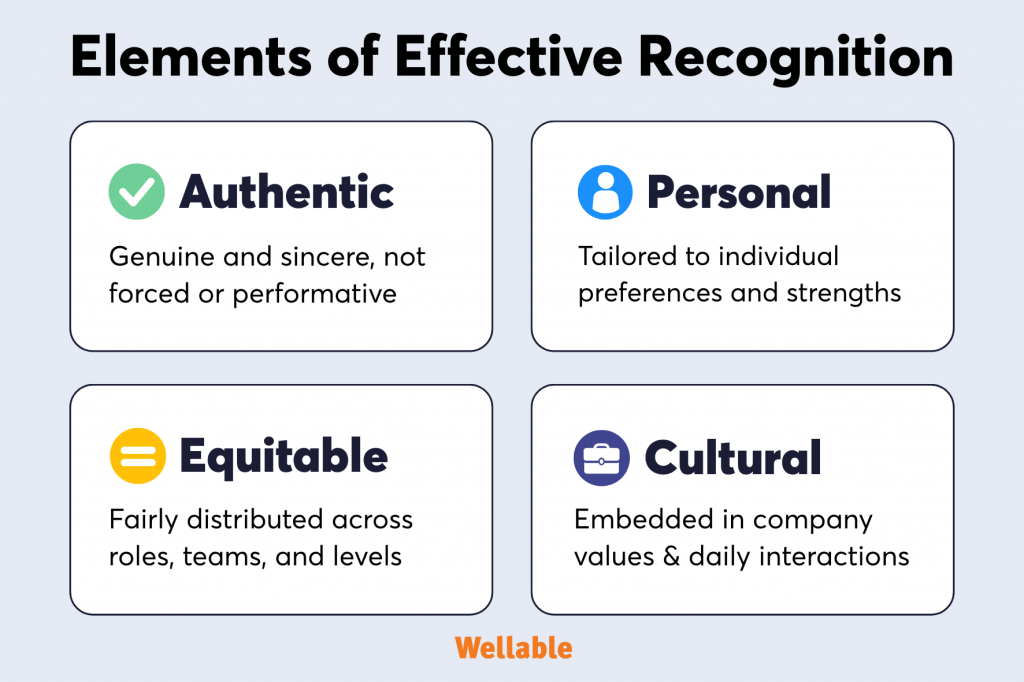 Elements of Effective Recognition

Authentic

Genuine and sincere, not forced or performative

Personal

Tailored to individual preferences and strengths

Equitable

Fairly distributed across roles, teams, and levels

Cultural

Embedded in company values & daily interactions

Wellable